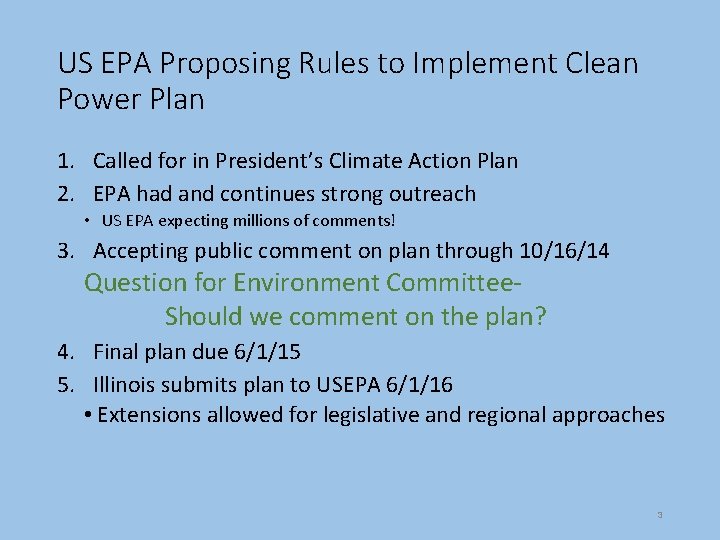 US EPA Proposing Rules to Implement Clean Power Plan

1. Called for in President's Climate Action Plan
2. EPA had and continues strong outreach
• US EPA expecting millions of comments!
3. Accepting public comment on plan through 10/16/14

Question for Environment Committee-
Should we comment on the plan?

4. Final plan due 6/1/15
5. Illinois submits plan to USEPA 6/1/16
• Extensions allowed for legislative and regional approaches

3